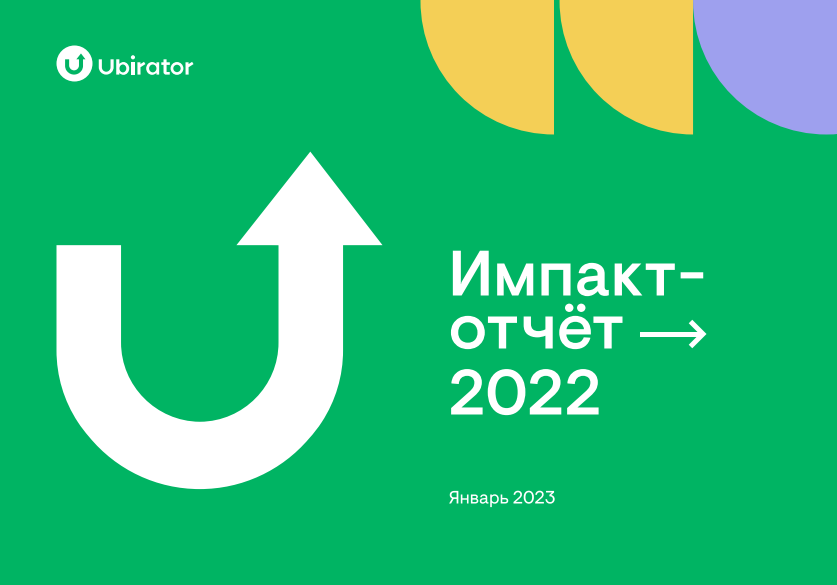 Ubirator

Импакт-отчёт → 2022

Январь 2023